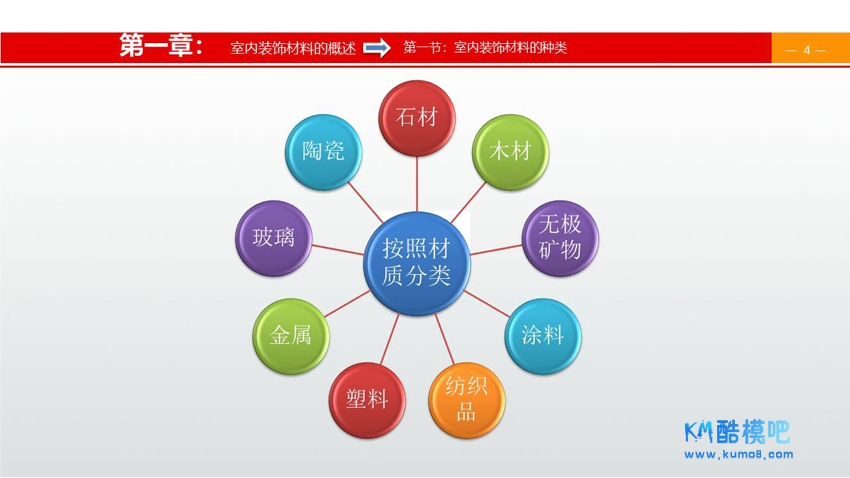 第一章： 室内装饰材料的概述 第一节：室内装饰材料的种类

— 4 —

按照材质分类

石材

木材

无极矿物

涂料

纺织品

塑料

金属

玻璃

陶瓷

KM酷模吧
www.kumo8.com